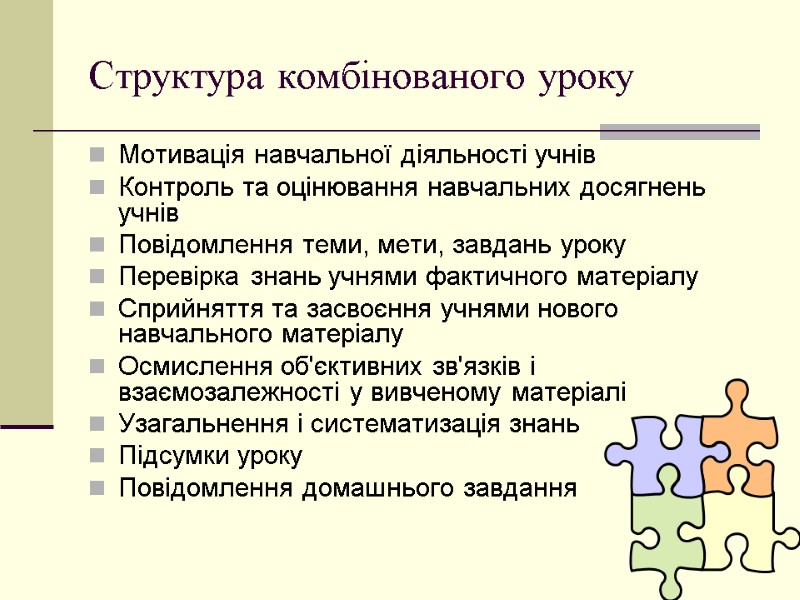 Структура комбінованого уроку

- Мотивація навчальної діяльності учнів
- Контроль та оцінювання навчальних досягнень учнів
- Повідомлення теми, мети, завдань уроку
- Перевірка знань учнями фактичного матеріалу
- Сприйняття та засвоєння учнями нового навчального матеріалу
- Осмислення об'єктивних зв'язків і взаємозалежності у вивченому матеріалі
- Узагальнення і систематизація знань
- Підсумки уроку
- Повідомлення домашнього завдання